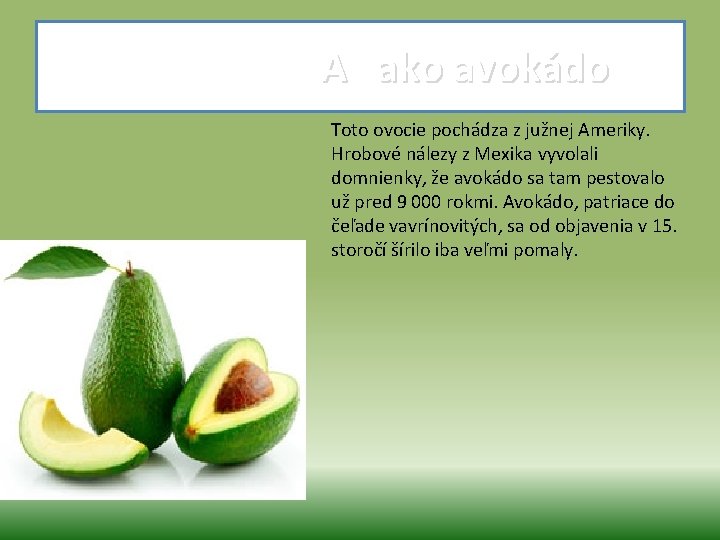 A ako avokádo

Toto ovocie pochádza z južnej Ameriky. Hrobové nálezy z Mexika vyvolali domnienky, že avokádo sa tam pestovalo už pred 9 000 rokmi. Avokádo, patriace do čeľade vavrínovitých, sa od objavenia v 15. storočí šírilo iba veľmi pomaly.